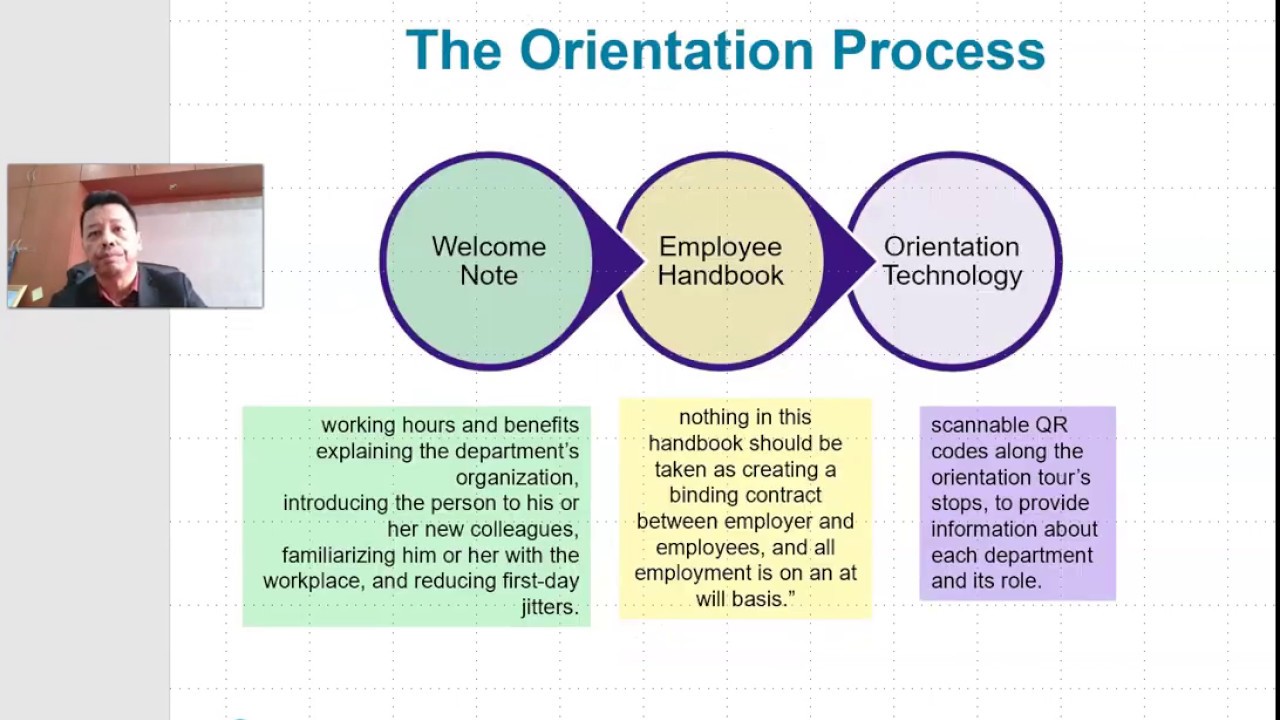 The Orientation Process

Welcome Note

Employee Handbook

Orientation Technology

working hours and benefits explaining the department's organization, introducing the person to his or her new colleagues, familiarizing him or her with the workplace, and reducing first-day jitters.

nothing in this handbook should be taken as creating a binding contract between employer and employees, and all employment is on an at will basis."

scannable QR codes along the orientation tour's stops, to provide information about each department and its role.